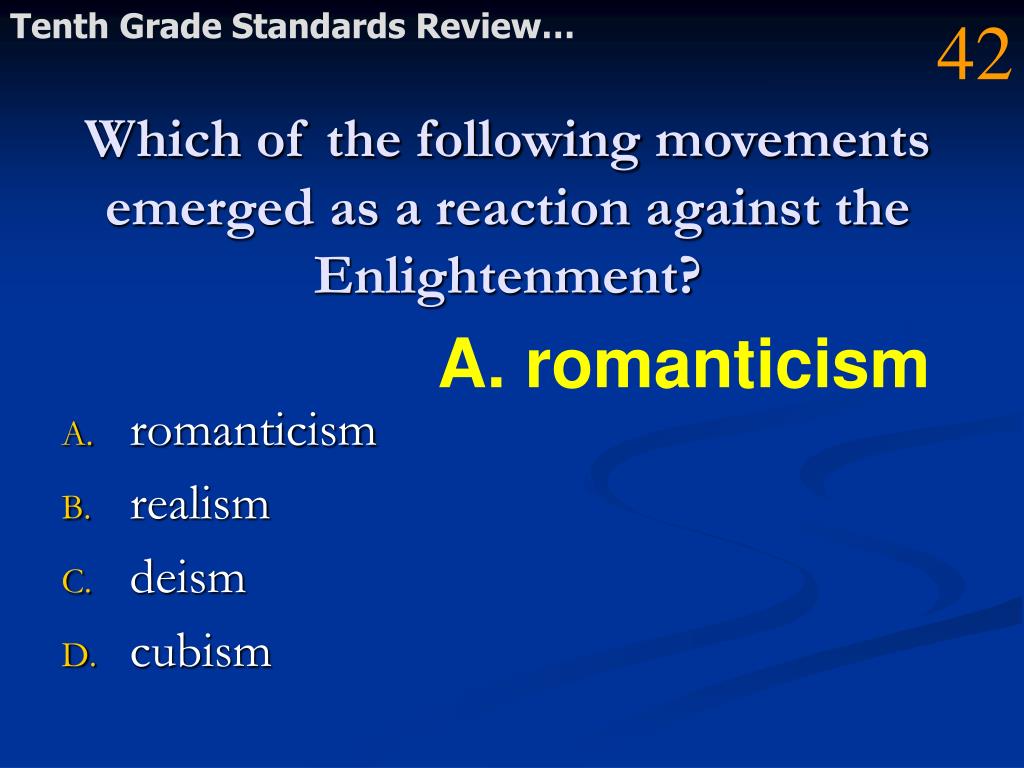 Tenth Grade Standards Review…

42

Which of the following movements emerged as a reaction against the Enlightenment?

A. romanticism

A. romanticism
B. realism
C. deism
D. cubism